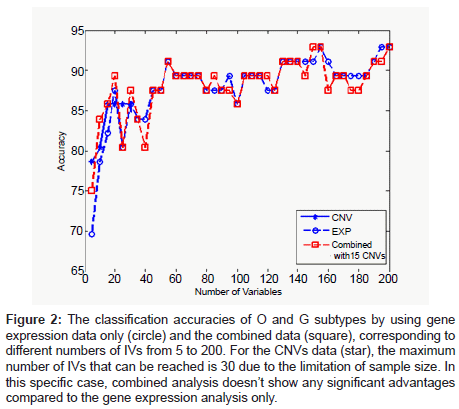 95
90
85
80
75
70
65
Accuracy
0 20 40 60 80 100 120 140 160 180 200
Number of Variables
CNV
EXP
Combined with15 CNVs

**Figure 2:** The classification accuracies of O and G subtypes by using gene expression data only (circle) and the combined data (square), corresponding to different numbers of IVs from 5 to 200. For the CNVs data (star), the maximum number of IVs that can be reached is 30 due to the limitation of sample size. In this specific case, combined analysis doesn't show any significant advantages compared to the gene expression analysis only.